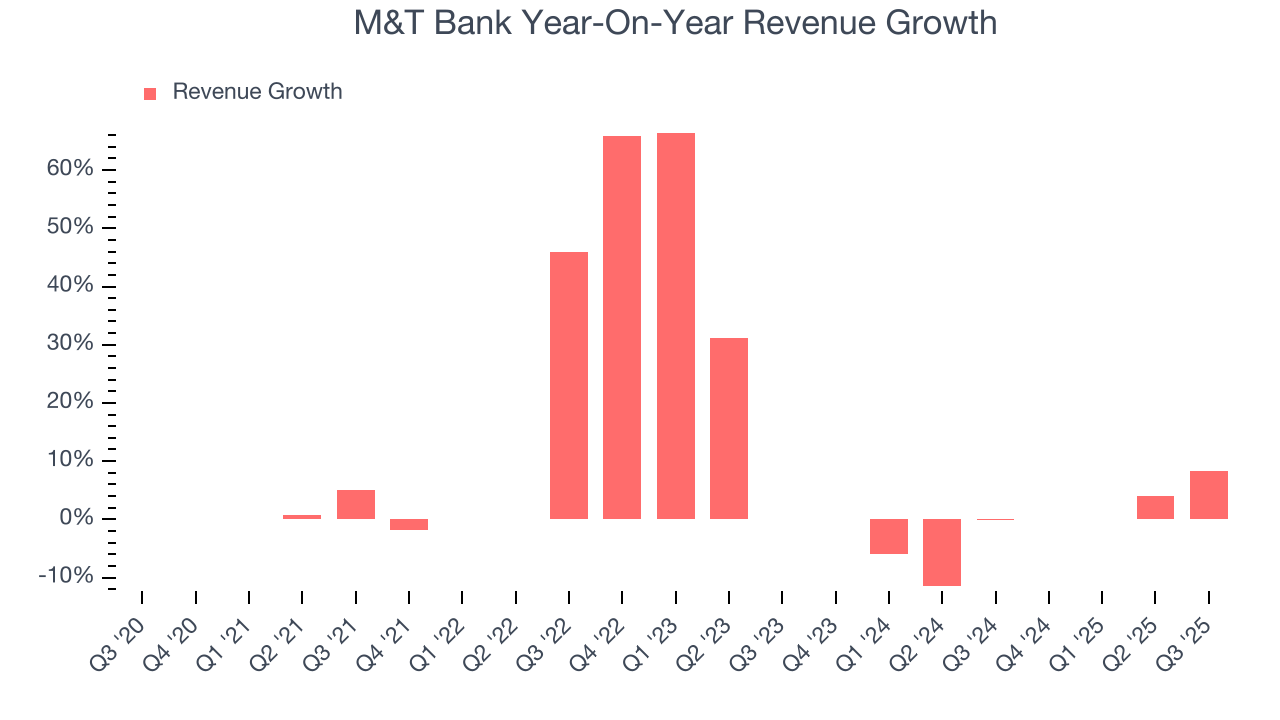 M&T Bank Year-On-Year Revenue Growth

Revenue Growth

60%
50%
40%
30%
20%
10%
0%
-10%

Q3 '20
Q4 '20
Q1 '21
Q2 '21
Q3 '21
Q4 '21
Q1 '22
Q2 '22
Q3 '22
Q4 '22
Q1 '23
Q2 '23
Q3 '23
Q4 '23
Q1 '24
Q2 '24
Q3 '24
Q4 '24
Q1 '25
Q2 '25
Q3 '25